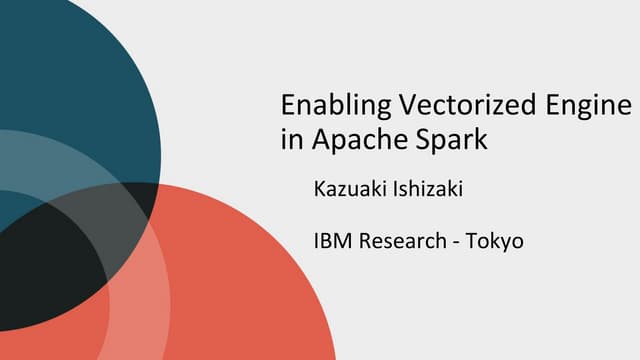 Enabling Vectorized Engine in Apache Spark

Kazuaki Ishizaki

IBM Research - Tokyo